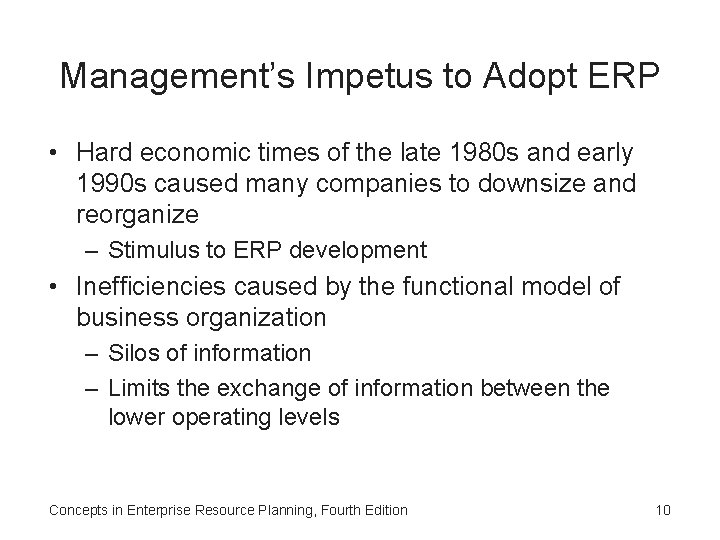 Management's Impetus to Adopt ERP

• Hard economic times of the late 1980s and early 1990s caused many companies to downsize and reorganize

– Stimulus to ERP development

• Inefficiencies caused by the functional model of business organization

– Silos of information

– Limits the exchange of information between the lower operating levels

Concepts in Enterprise Resource Planning, Fourth Edition

10